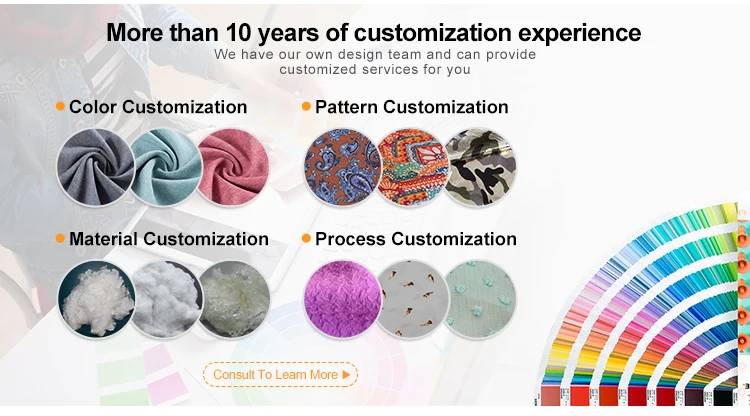 More than 10 years of customization experience

We have our own design team and can provide customized services for you

Color Customization

Pattern Customization

Material Customization

Process Customization

Consult To Learn More ▶